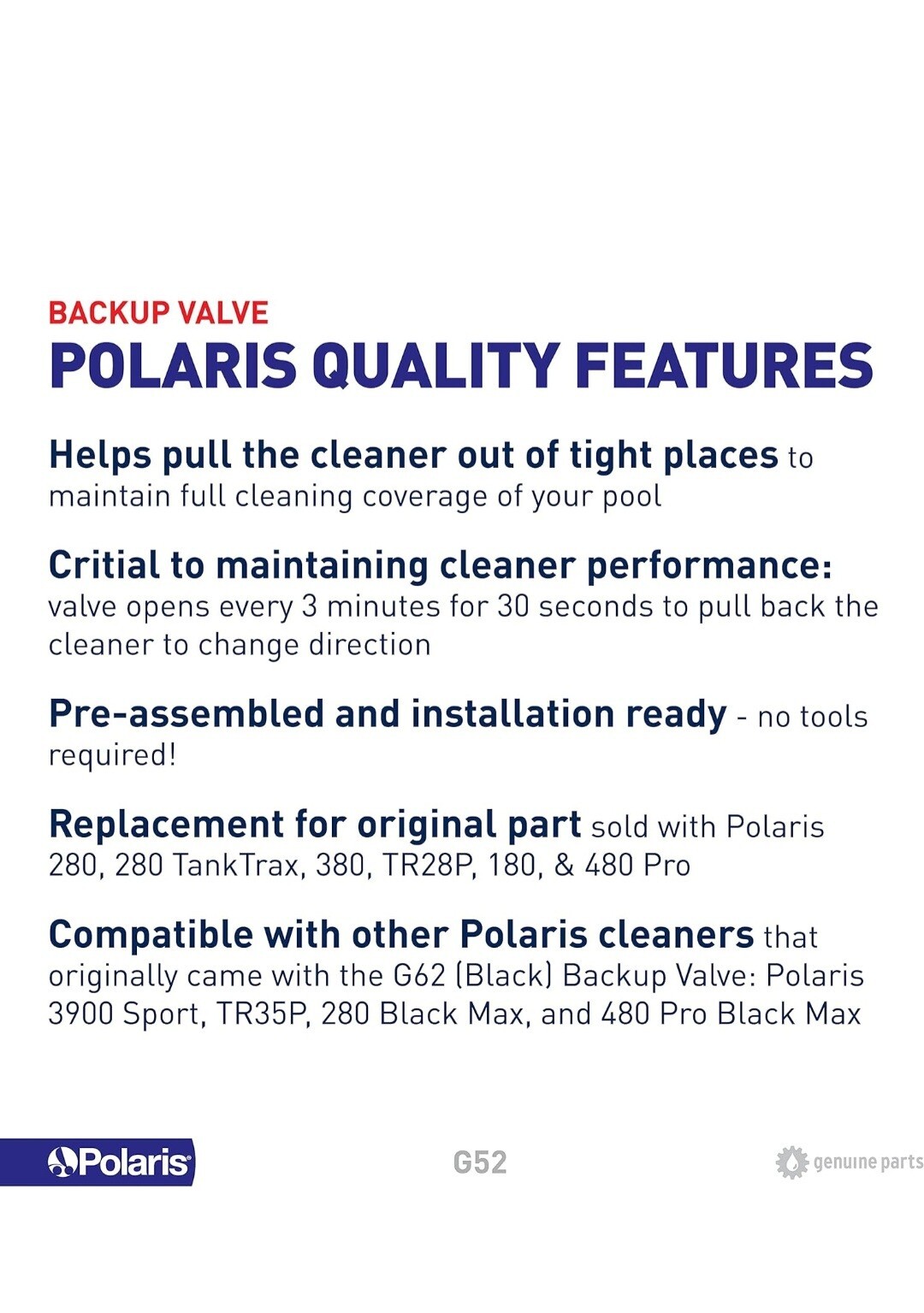 BACKUP VALVE
POLARIS QUALITY FEATURES

Helps pull the cleaner out of tight places to maintain full cleaning coverage of your pool

Critial to maintaining cleaner performance: valve opens every 3 minutes for 30 seconds to pull back the cleaner to change direction

Pre-assembled and installation ready - no tools required!

Replacement for original part sold with Polaris 280, 280 TankTrax, 380, TR28P, 180, & 480 Pro

Compatible with other Polaris cleaners that originally came with the G62 (Black) Backup Valve: Polaris 3900 Sport, TR35P, 280 Black Max, and 480 Pro Black Max

Polaris

G52

genuine parts